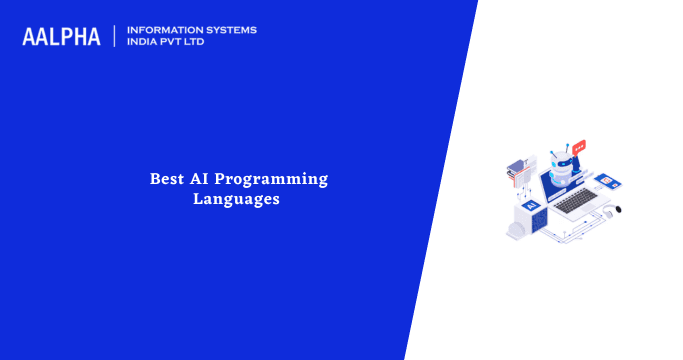 AALPHA | INFORMATION SYSTEMS INDIA PVT LTD

Best AI Programming Languages

AI